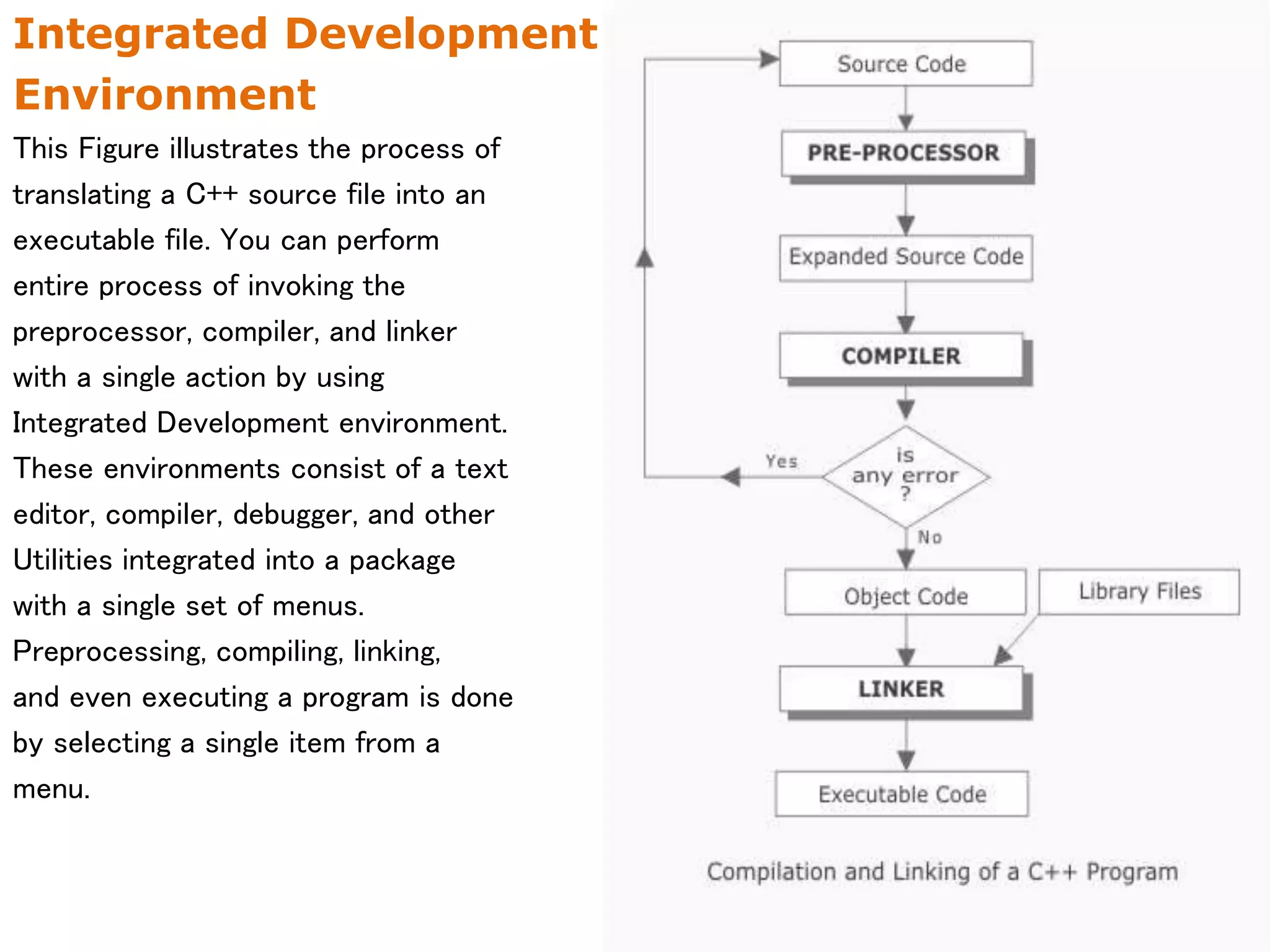 Integrated Development Environment

This Figure illustrates the process of translating a C++ source file into an executable file. You can perform entire process of invoking the preprocessor, compiler, and linker with a single action by using Integrated Development environment. These environments consist of a text editor, compiler, debugger, and other Utilities integrated into a package with a single set of menus. Preprocessing, compiling, linking, and even executing a program is done by selecting a single item from a menu.

Source Code

PRE-PROCESSOR

Expanded Source Code

COMPILER

is any error ?

Yes

No

Object Code

Library Files

LINKER

Executable Code

Compilation and Linking of a C++ Program